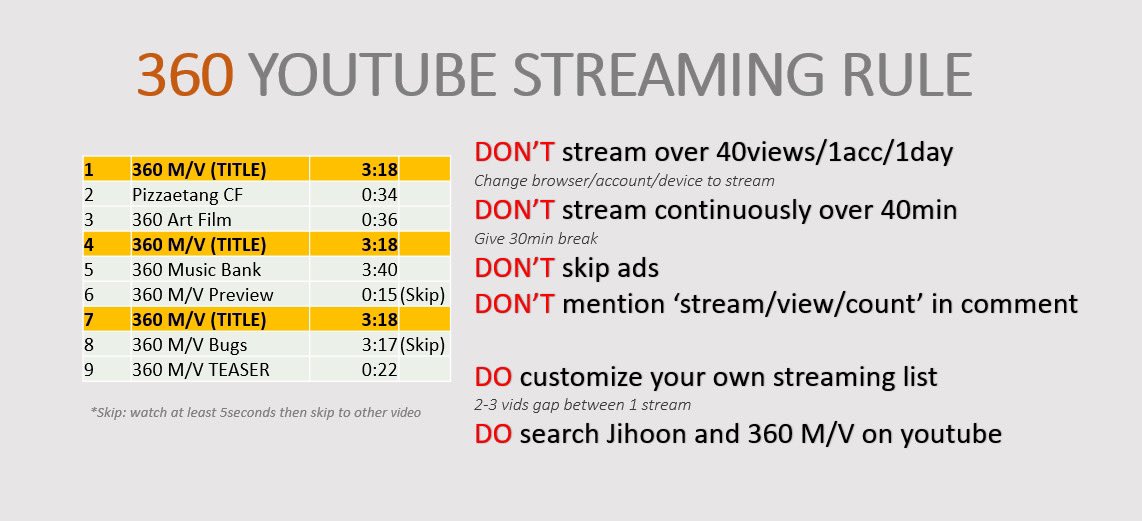 360 YOUTUBE STREAMING RULE

| 1 | 360 M/V (TITLE) | 3:18 | |
|---|---|---|---|
| 2 | Pizzaetang CF | 0:34 | |
| 3 | 360 Art Film | 0:36 | |
| 4 | 360 M/V (TITLE) | 3:18 | |
| 5 | 360 Music Bank | 3:40 | |
| 6 | 360 M/V Preview | 0:15 | (Skip) |
| 7 | 360 M/V (TITLE) | 3:18 | |
| 8 | 360 M/V Bugs | 3:17 | (Skip) |
| 9 | 360 M/V TEASER | 0:22 | |

*Skip: watch at least 5seconds then skip to other video

DON'T stream over 40views/1acc/1day
Change browser/account/device to stream
DON'T stream continuously over 40min
Give 30min break
DON'T skip ads
DON'T mention 'stream/view/count' in comment

DO customize your own streaming list
2-3 vids gap between 1 stream
DO search Jihoon and 360 M/V on youtube